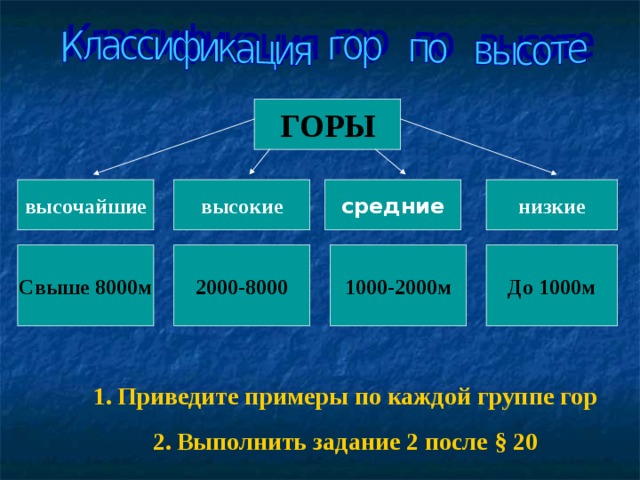 Классификация гор по высоте

ГОРЫ

высочайшие

высокие

средние

низкие

Свыше 8000м

2000-8000

1000-2000м

До 1000м

1. Приведите примеры по каждой группе гор

2. Выполнить задание 2 после § 20